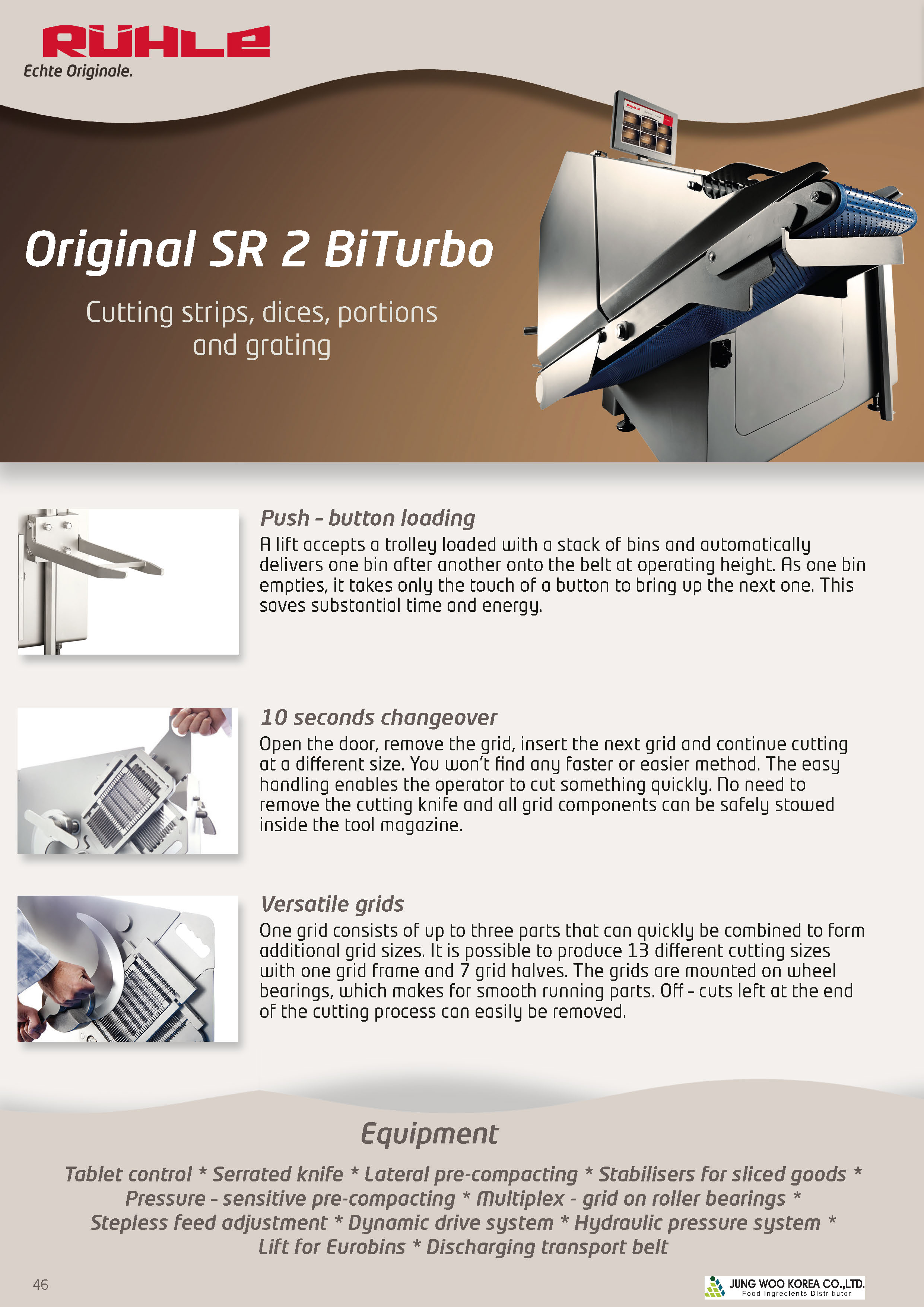 RÜHLE
Echte Originale.

Original SR 2 BiTurbo

Cutting strips, dices, portions and grating

Push - button loading
A lift accepts a trolley loaded with a stack of bins and automatically delivers one bin after another onto the belt at operating height. As one bin empties, it takes only the touch of a button to bring up the next one. This saves substantial time and energy.

10 seconds changeover
Open the door, remove the grid, insert the next grid and continue cutting at a different size. You won't find any faster or easier method. The easy handling enables the operator to cut something quickly. No need to remove the cutting knife and all grid components can be safely stowed inside the tool magazine.

Versatile grids
One grid consists of up to three parts that can quickly be combined to form additional grid sizes. It is possible to produce 13 different cutting sizes with one grid frame and 7 grid halves. The grids are mounted on wheel bearings, which makes for smooth running parts. Off - cuts left at the end of the cutting process can easily be removed.

Equipment

Tablet control * Serrated knife * Lateral pre-compacting * Stabilisers for sliced goods * Pressure - sensitive pre-compacting * Multiplex - grid on roller bearings * Stepless feed adjustment * Dynamic drive system * Hydraulic pressure system * Lift for Eurobins * Discharging transport belt

46

JUNG WOO KOREA CO.,LTD.
Food Ingredients Distributor